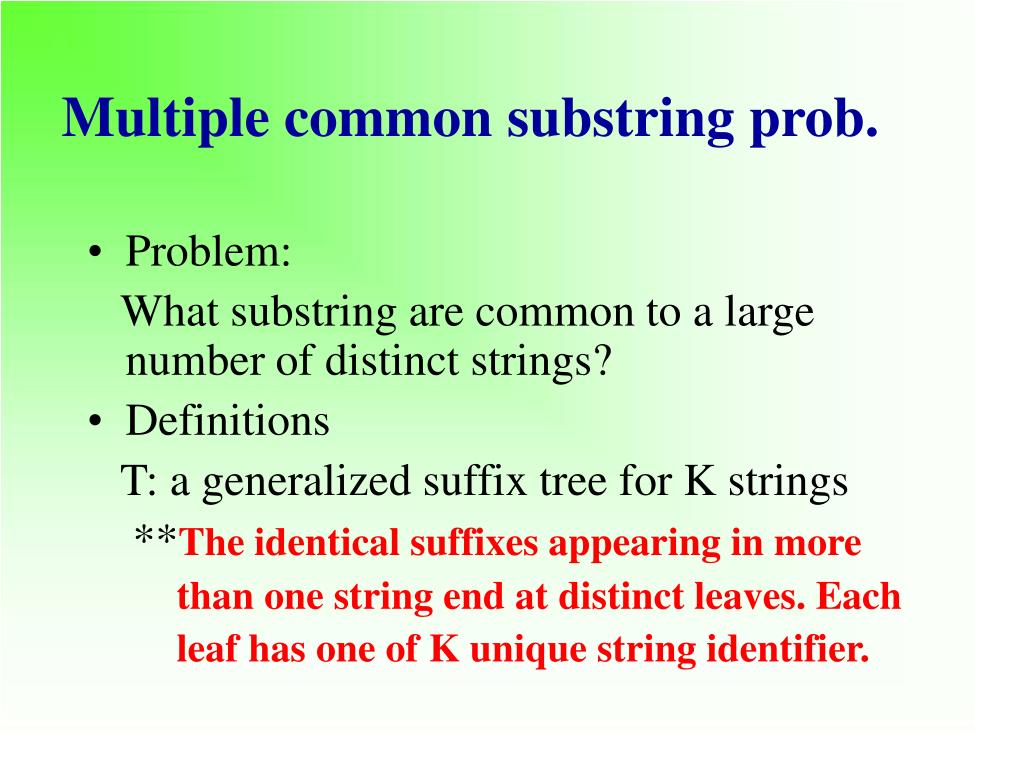 Multiple common substring prob.

• Problem:
What substring are common to a large number of distinct strings?
• Definitions
T: a generalized suffix tree for K strings
**The identical suffixes appearing in more than one string end at distinct leaves. Each leaf has one of K unique string identifier.